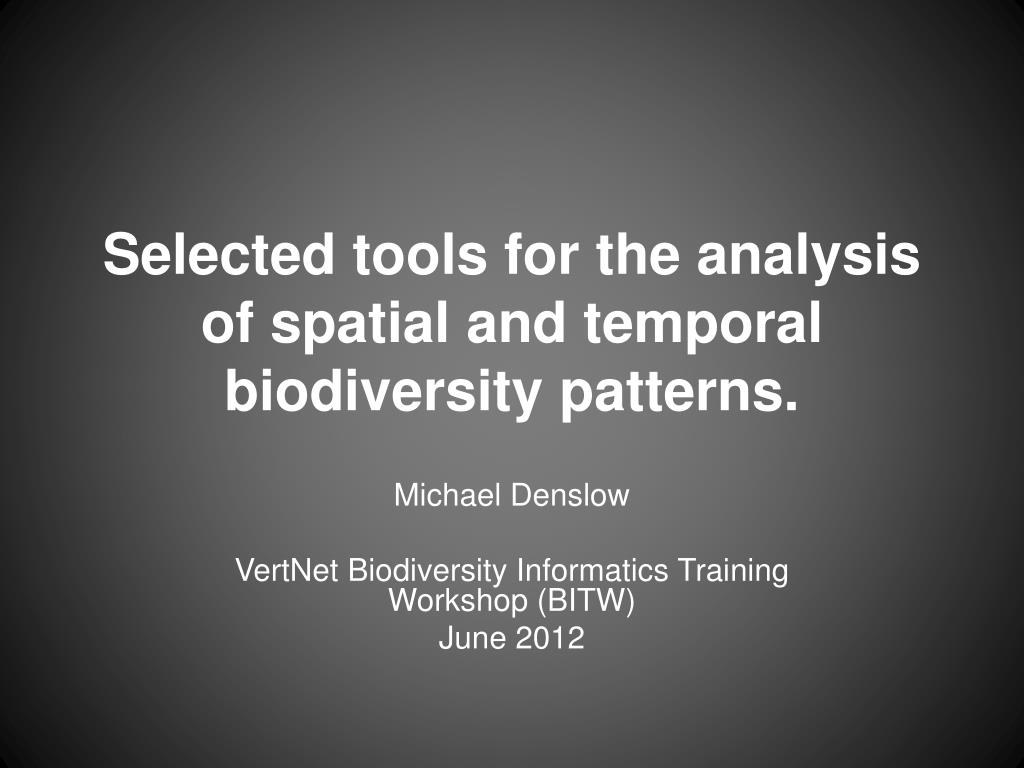 Selected tools for the analysis of spatial and temporal biodiversity patterns.

Michael Denslow

VertNet Biodiversity Informatics Training Workshop (BITW)

June 2012